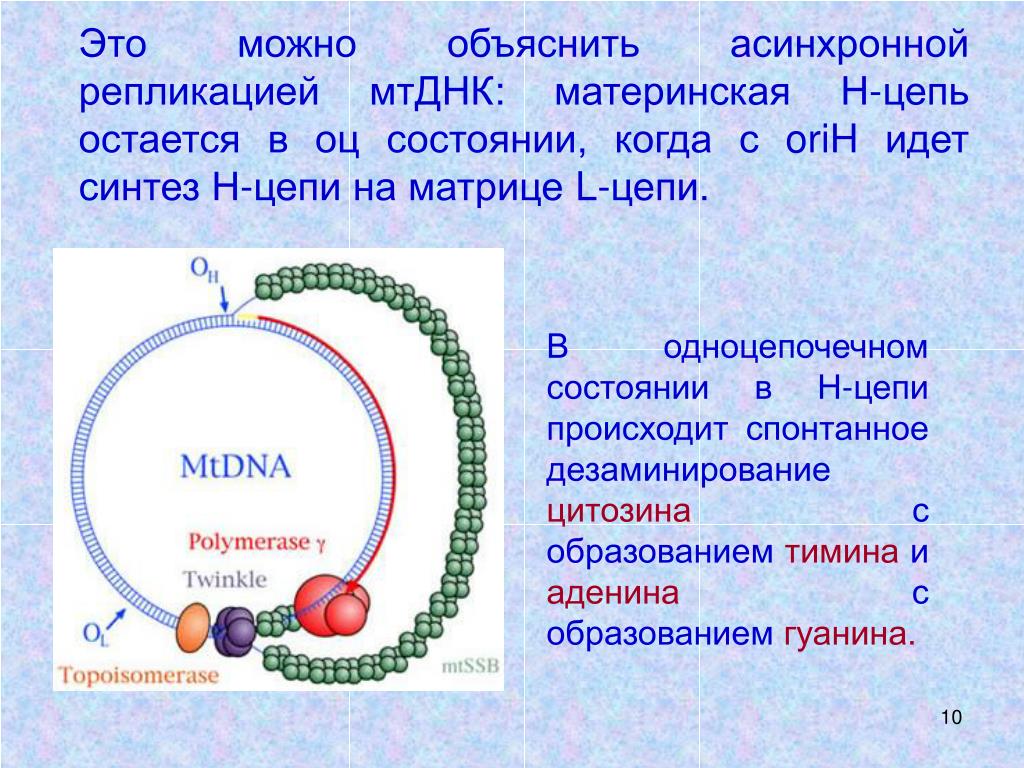 Это можно объяснить асинхронной репликацией мтДНК: материнская Н-цепь остается в оц состоянии, когда с oriH идет синтез Н-цепи на матрице L-цепи.

$O_H$

MtDNA

Polymerase γ

Twinkle

$O_L$

Topoisomerase

mtSSB

В одноцепочечном состоянии в Н-цепи происходит спонтанное дезаминирование цитозина с образованием тимина и аденина с образованием гуанина.

10